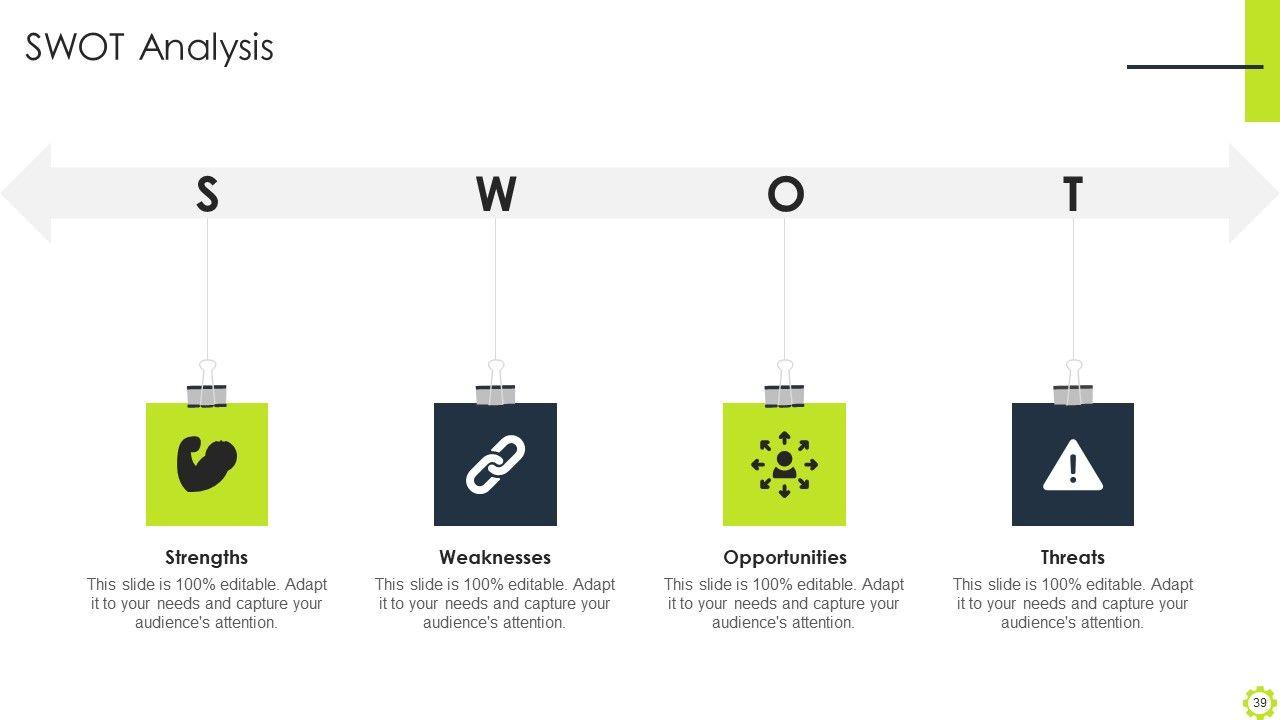 SWOT Analysis

S

W

O

T

Strengths

This slide is 100% editable. Adapt it to your needs and capture your audience's attention.

Weaknesses

This slide is 100% editable. Adapt it to your needs and capture your audience's attention.

Opportunities

This slide is 100% editable. Adapt it to your needs and capture your audience's attention.

Threats

This slide is 100% editable. Adapt it to your needs and capture your audience's attention.

39